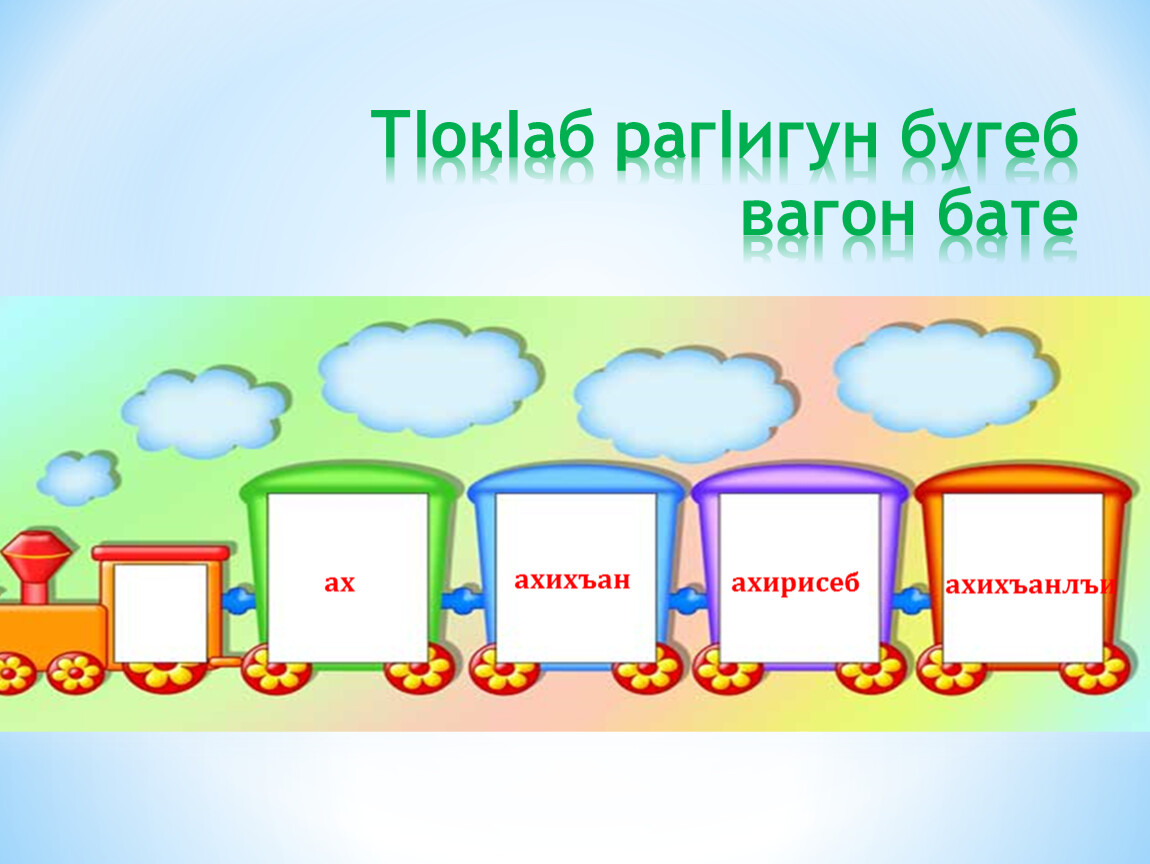 ТIокIаб рагIигун бугеб вагон бате

ах

ахихъан

ахирисеб

ахихъанлъи